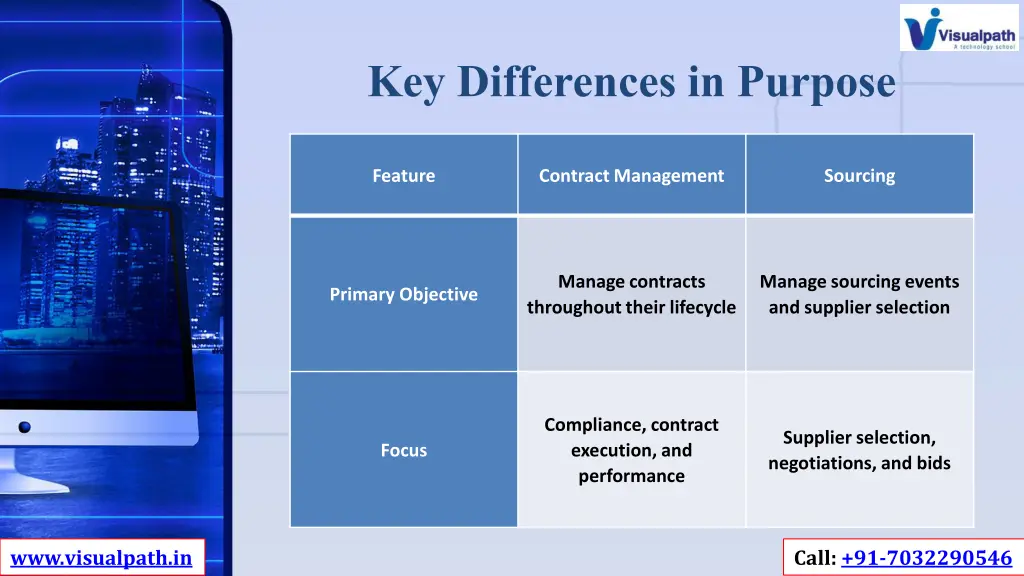 Visualpath
A technology school

Key Differences in Purpose

| Feature | Contract Management | Sourcing |
|---|---|---|
| Primary Objective | Manage contracts throughout their lifecycle | Manage sourcing events and supplier selection |
| Focus | Compliance, contract execution, and performance | Supplier selection, negotiations, and bids |

www.visualpath.in

Call: +91-7032290546